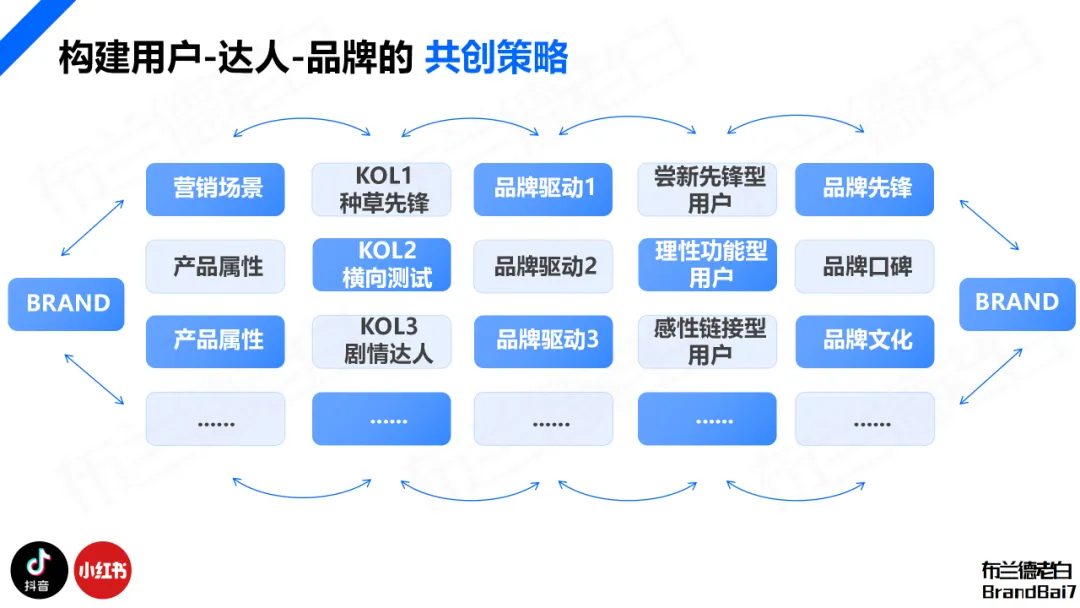 构建用户-达人-品牌的 共创策略

BRAND

营销场景
产品属性
产品属性
......

KOL1 种草先锋
KOL2 横向测试
KOL3 剧情达人
......

品牌驱动1
品牌驱动2
品牌驱动3
......

尝新先锋型用户
理性功能型用户
感性链接型用户
......

品牌先锋
品牌口碑
品牌文化
......

BRAND

抖音
小红书

布兰德老白
BrandBai7